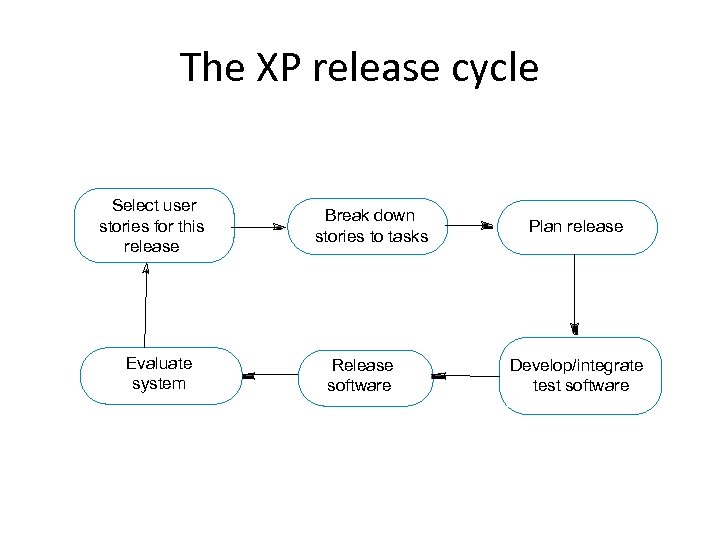 The XP release cycle

Select user stories for this release

Break down stories to tasks

Plan release

Develop/integrate test software

Release software

Evaluate system